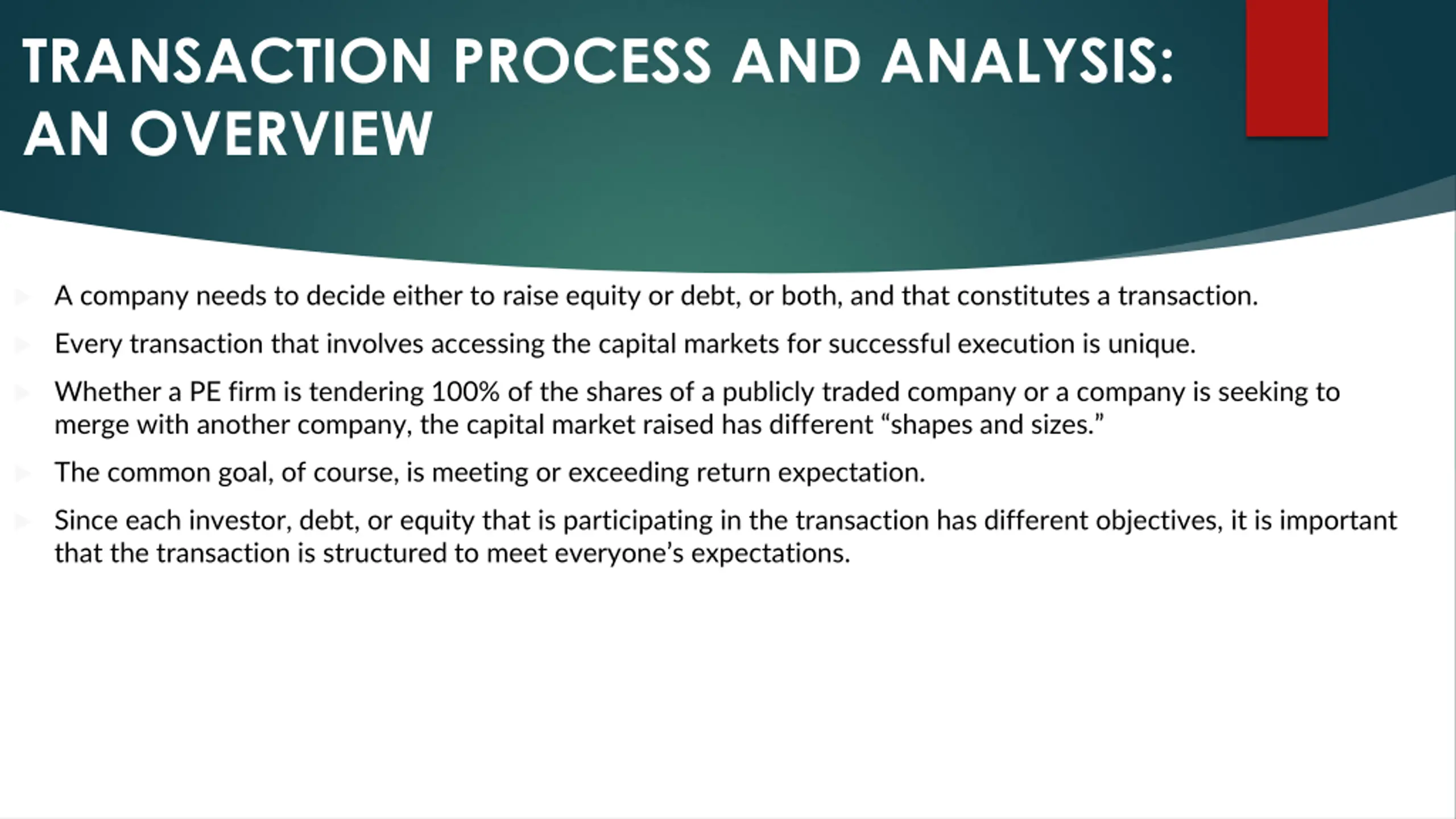 TRANSACTION PROCESS AND ANALYSIS: AN OVERVIEW

A company needs to decide either to raise equity or debt, or both, and that constitutes a transaction.

Every transaction that involves accessing the capital markets for successful execution is unique.

Whether a PE firm is tendering 100% of the shares of a publicly traded company or a company is seeking to merge with another company, the capital market raised has different “shapes and sizes.”

The common goal, of course, is meeting or exceeding return expectation.

Since each investor, debt, or equity that is participating in the transaction has different objectives, it is important that the transaction is structured to meet everyone’s expectations.